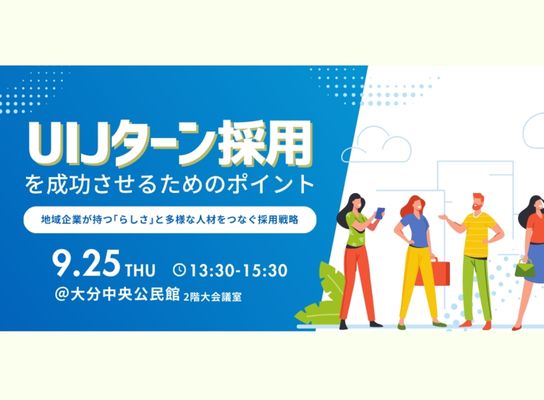 UIJターン採用
を成功させるためのポイント

地域企業が持つ「らしさ」と多様な人材をつなぐ採用戦略

9.25 THU 13:30-15:30
@大分中央公民館 2階大会議室